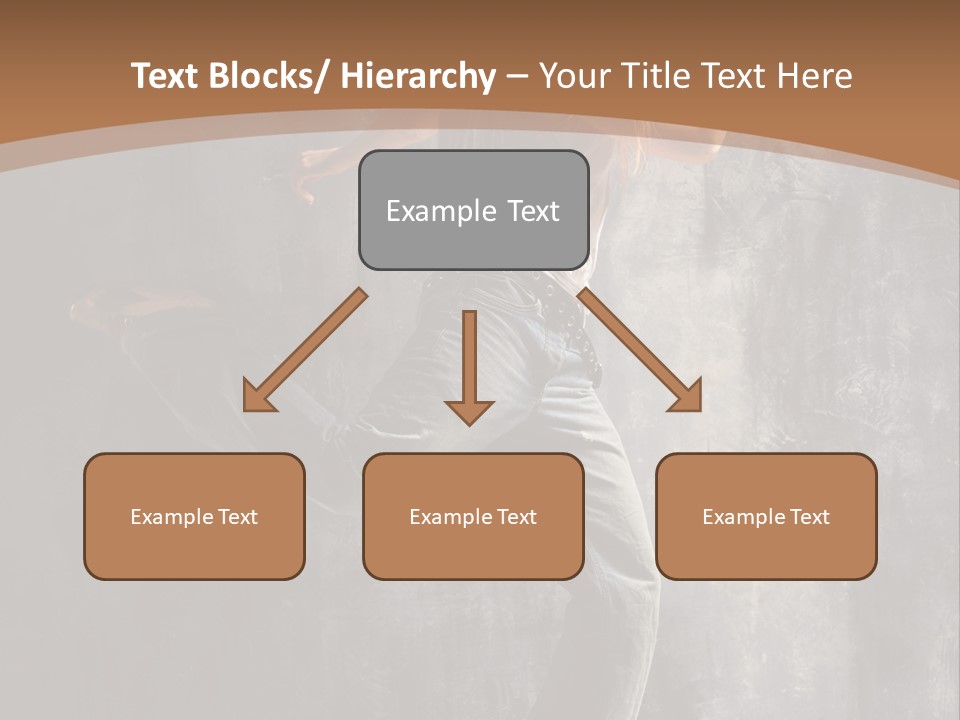 Text Blocks/ Hierarchy – Your Title Text Here

Example Text

Example Text

Example Text

Example Text